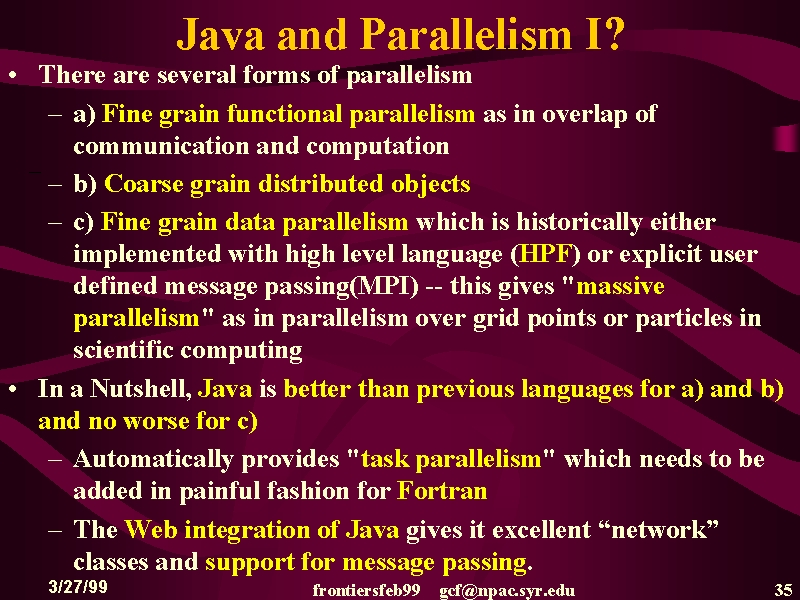 Java and Parallelism I?

• There are several forms of parallelism

– a) Fine grain functional parallelism as in overlap of communication and computation

– b) Coarse grain distributed objects

– c) Fine grain data parallelism which is historically either implemented with high level language (HPF) or explicit user defined message passing(MPI) -- this gives "massive parallelism" as in parallelism over grid points or particles in scientific computing

• In a Nutshell, Java is better than previous languages for a) and b) and no worse for c)

– Automatically provides "task parallelism" which needs to be added in painful fashion for Fortran

– The Web integration of Java gives it excellent “network” classes and support for message passing.

3/27/99 frontiersfeb99 gcf@npac.syr.edu 35